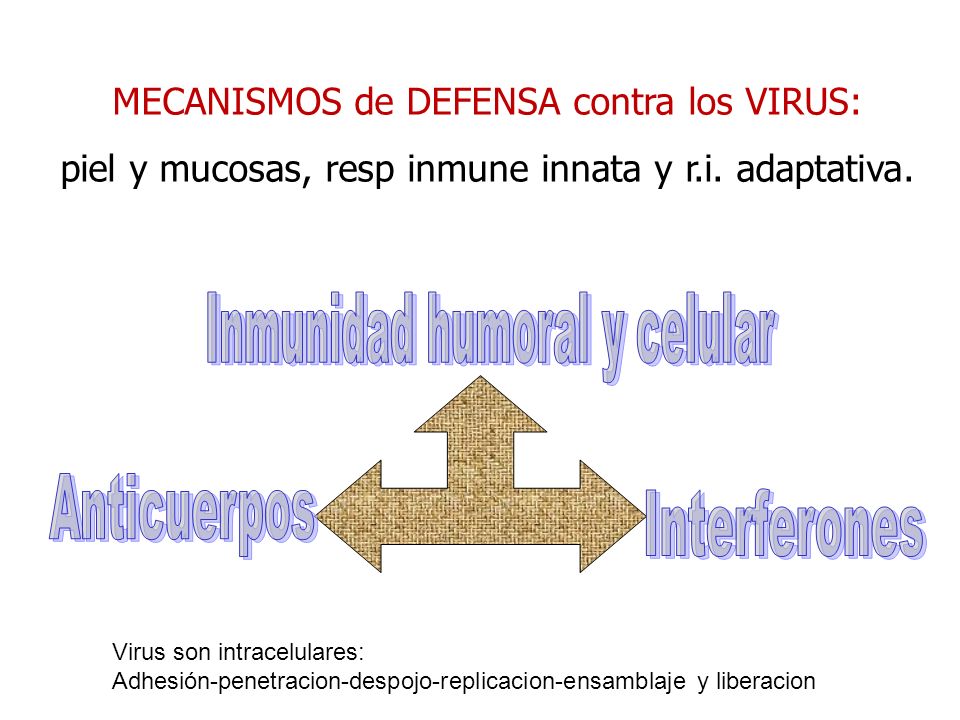 MECANISMOS de DEFENSA contra los VIRUS:

piel y mucosas, resp inmune innata y r.i. adaptativa.

Inmunidad humoral y celular

Anticuerpos

Interferones

Virus son intracelulares:
Adhesión-penetracion-despojo-replicacion-ensamblaje y liberacion